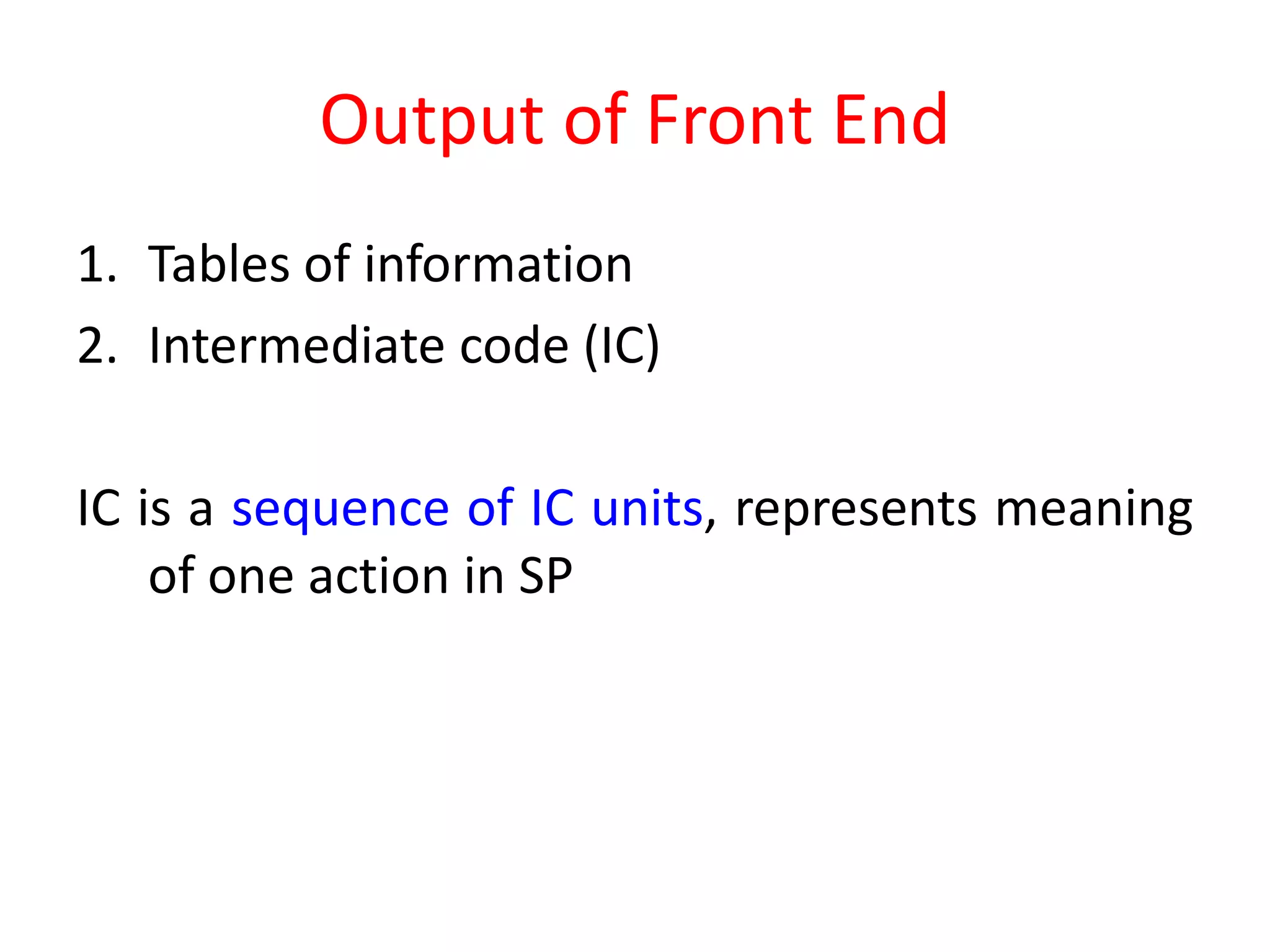 Output of Front End

1. Tables of information
2. Intermediate code (IC)

IC is a sequence of IC units, represents meaning of one action in SP